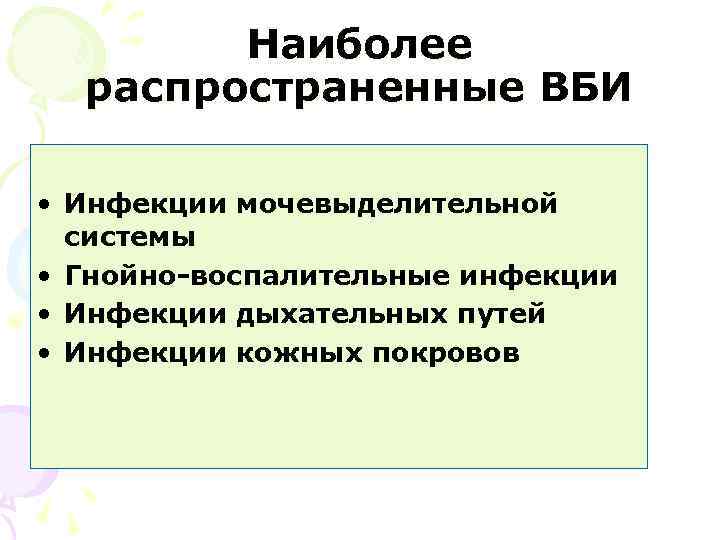 Наиболее распространенные ВБИ

• Инфекции мочевыделительной системы
• Гнойно-воспалительные инфекции
• Инфекции дыхательных путей
• Инфекции кожных покровов